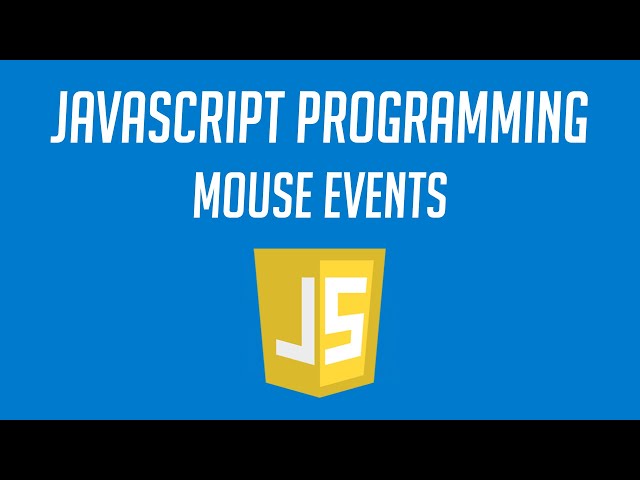 JAVASCRIPT PROGRAMMING
MOUSE EVENTS

JS